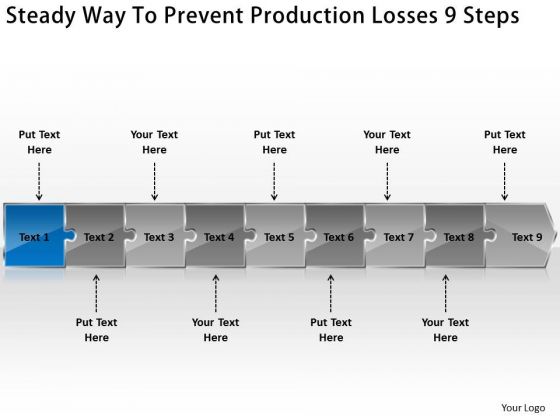 Steady Way To Prevent Production Losses 9 Steps

Put Text Here

Your Text Here

Put Text Here

Your Text Here

Put Text Here

Text 1

Text 2

Text 3

Text 4

Text 5

Text 6

Text 7

Text 8

Text 9

Put Text Here

Your Text Here

Put Text Here

Your Text Here

Your Logo